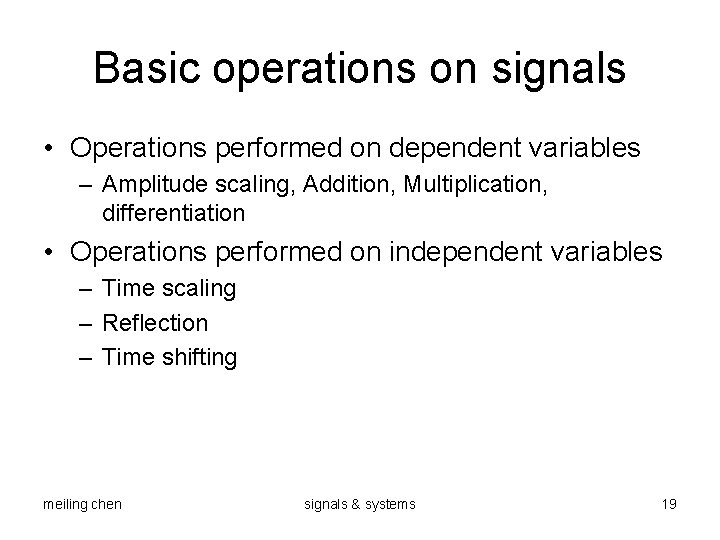 Basic operations on signals

• Operations performed on dependent variables
  – Amplitude scaling, Addition, Multiplication, differentiation

• Operations performed on independent variables
  – Time scaling
  – Reflection
  – Time shifting

meiling chen

signals & systems

19